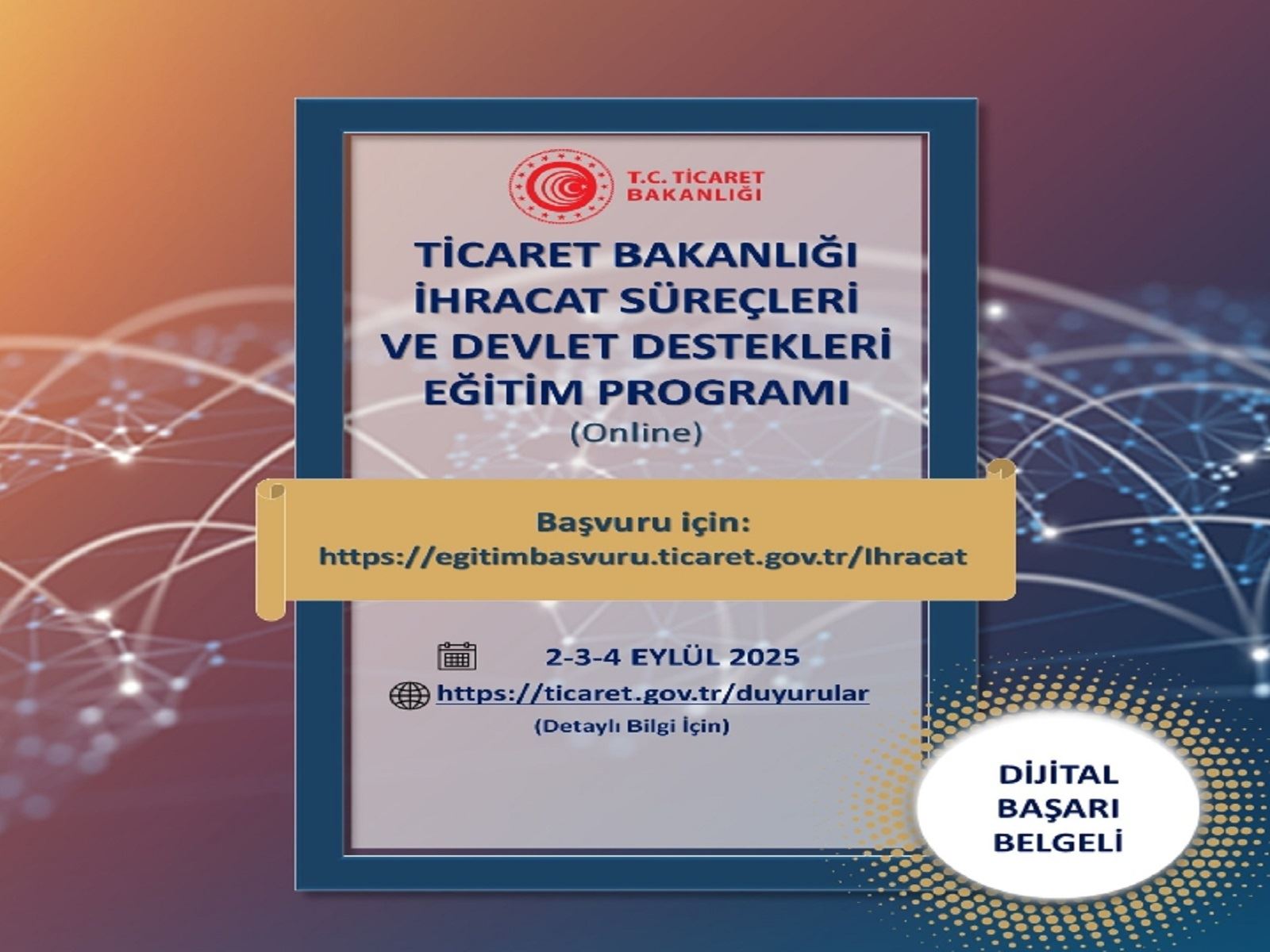 T.C. TİCARET BAKANLIĞI

TİCARET BAKANLIĞI İHRACAT SÜREÇLERİ VE DEVLET DESTEKLERİ EĞİTİM PROGRAMI
(Online)

Başvuru için:
https://egitimbasvuru.ticaret.gov.tr/Ihracat

2-3-4 EYLÜL 2025
https://ticaret.gov.tr/duyurular
(Detaylı Bilgi İçin)

DİJİTAL BAŞARI BELGELİ